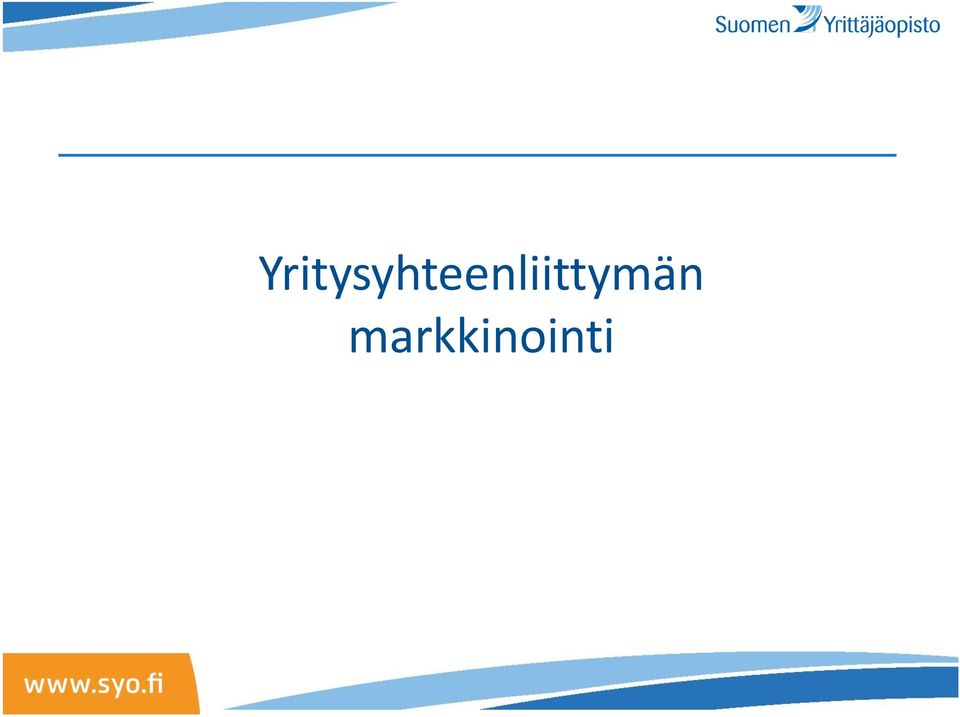 Suomen Yrittäjäopisto

Yritysyhteenliittymän markkinointi

www.syo.fi